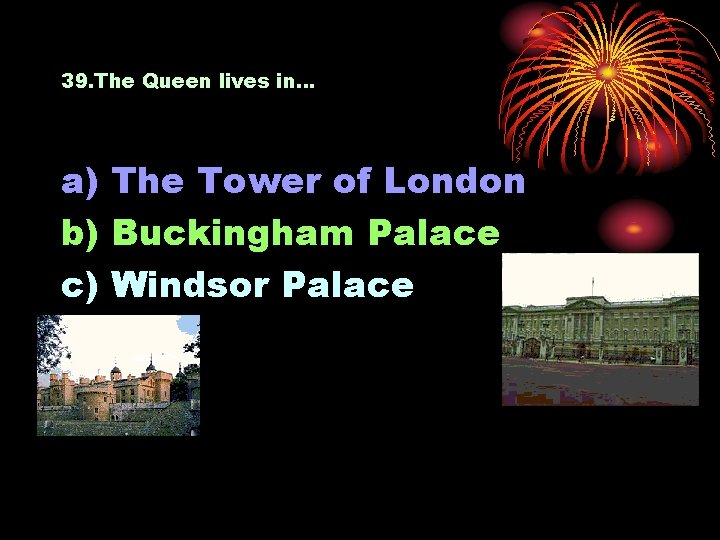 39.The Queen lives in...

a) The Tower of London
b) Buckingham Palace
c) Windsor Palace